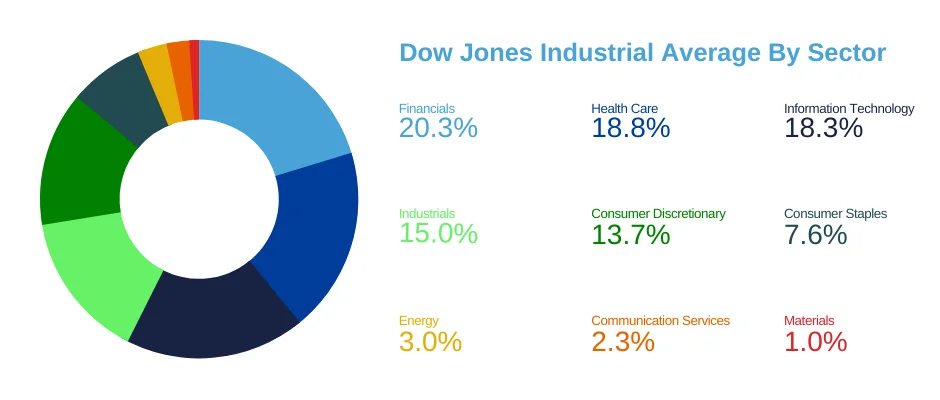 Dow Jones Industrial Average By Sector

Financials
20.3%

Health Care
18.8%

Information Technology
18.3%

Industrials
15.0%

Consumer Discretionary
13.7%

Consumer Staples
7.6%

Energy
3.0%

Communication Services
2.3%

Materials
1.0%